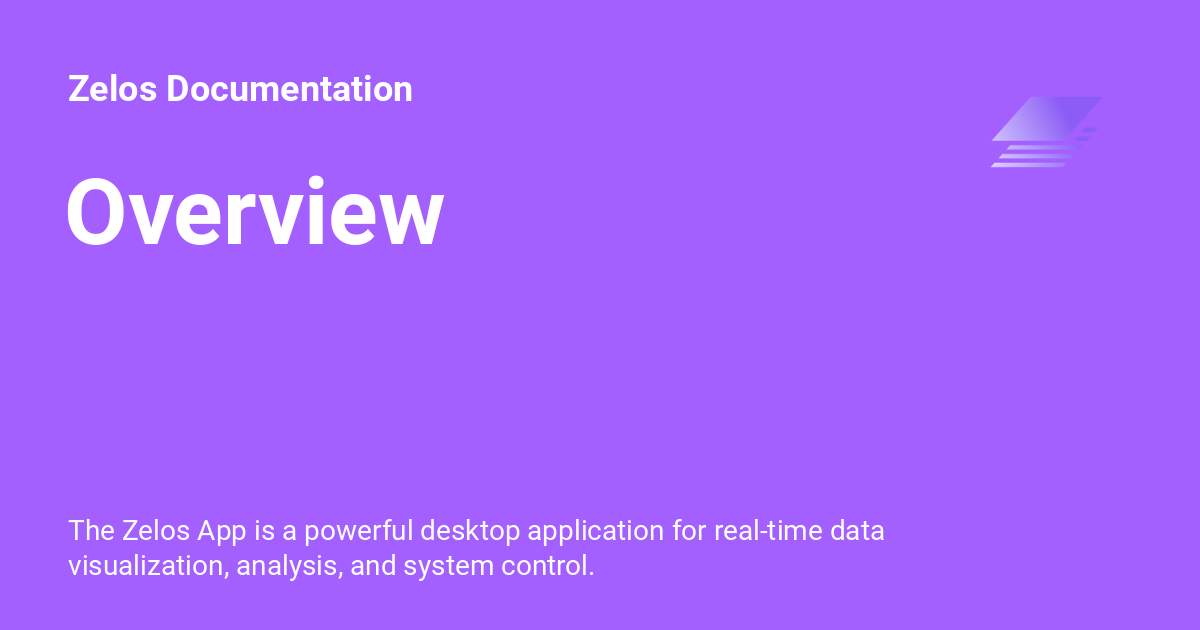 Zelos Documentation

Overview

The Zelos App is a powerful desktop application for real-time data visualization, analysis, and system control.